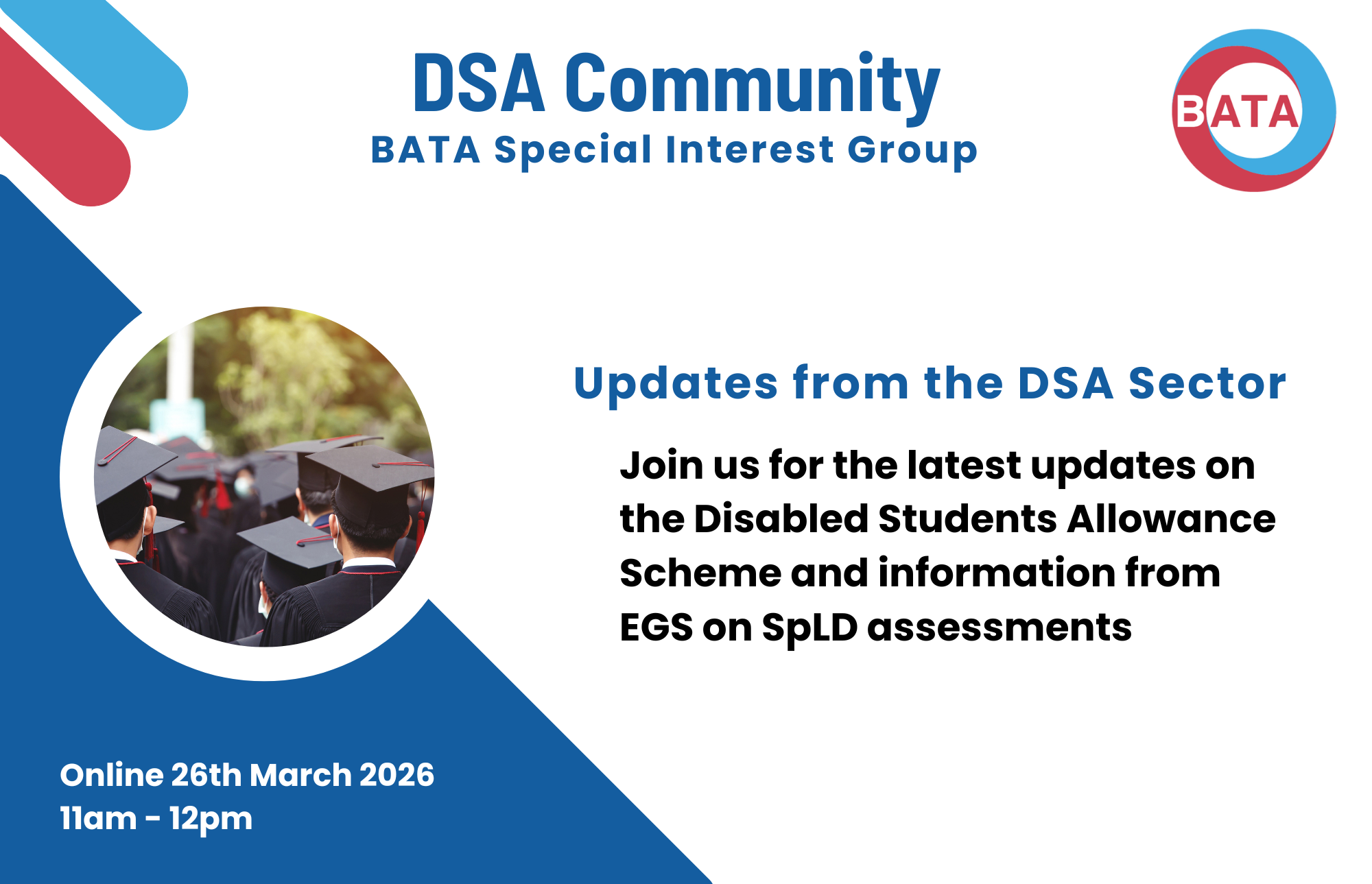 DSA Community
BATA Special Interest Group

BATA

Updates from the DSA Sector

Join us for the latest updates on the Disabled Students Allowance Scheme and information from EGS on SpLD assessments

Online 26th March 2026
11am - 12pm